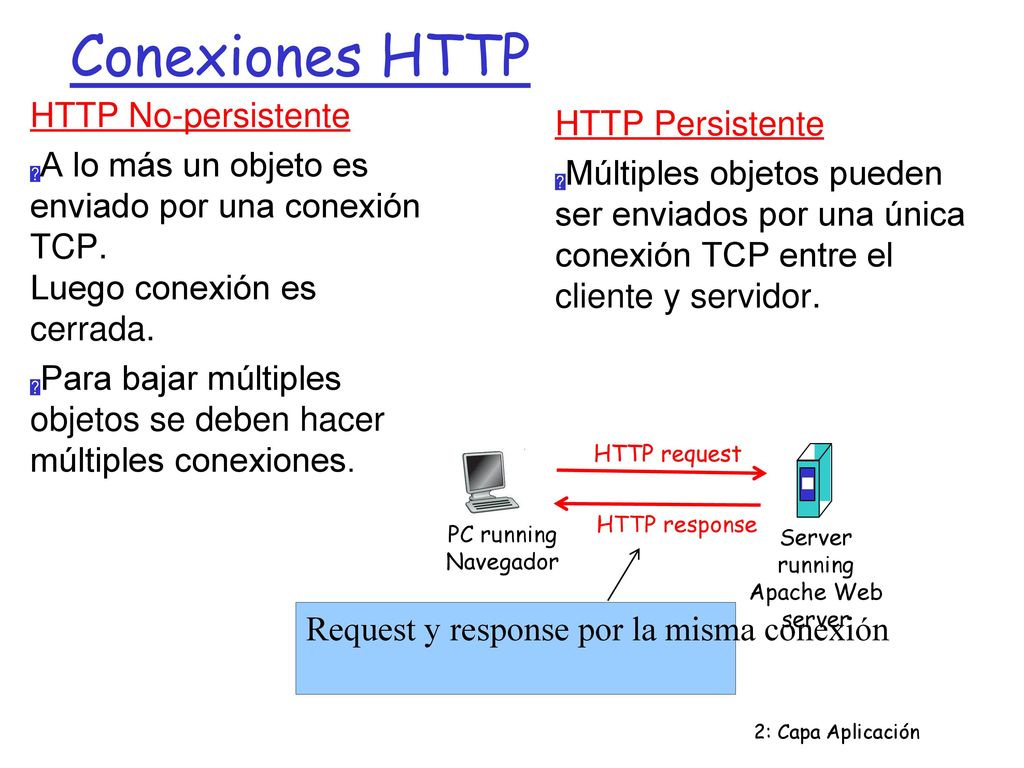 Conexiones HTTP

HTTP No-persistente

A lo más un objeto es enviado por una conexión TCP.
Luego conexión es cerrada.

Para bajar múltiples objetos se deben hacer múltiples conexiones.

HTTP Persistente

Múltiples objetos pueden ser enviados por una única conexión TCP entre el cliente y servidor.

HTTP request

HTTP response

PC running Navegador

Server running Apache Web server

Request y response por la misma conexión

2: Capa Aplicación